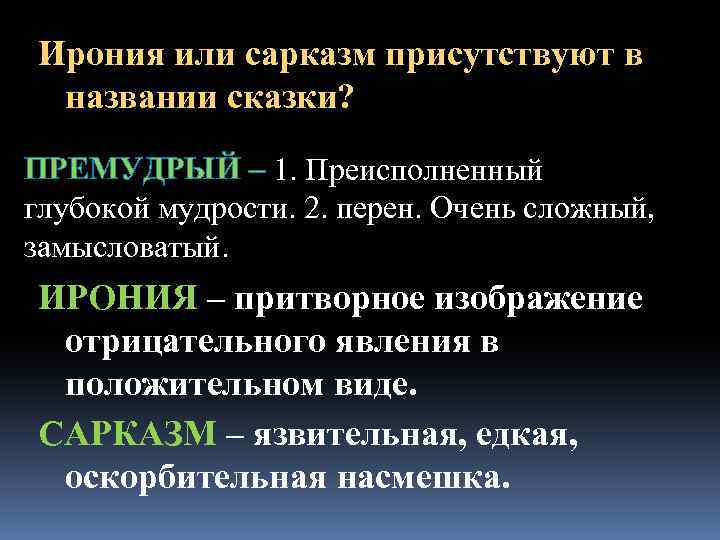 Ирония или сарказм присутствуют в названии сказки?

ПРЕМУДРЫЙ – 1. Преисполненный глубокой мудрости. 2. перен. Очень сложный, замысловатый.

ИРОНИЯ – притворное изображение отрицательного явления в положительном виде.

САРКАЗМ – язвительная, едкая, оскорбительная насмешка.